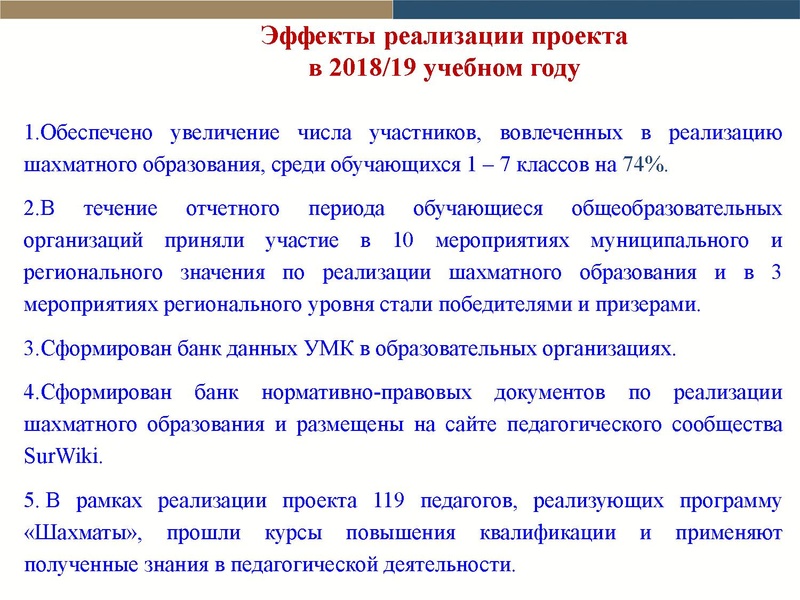 Эффекты реализации проекта
в 2018/19 учебном году

1.Обеспечено увеличение числа участников, вовлеченных в реализацию шахматного образования, среди обучающихся 1 – 7 классов на 74%.

2.В течение отчетного периода обучающиеся общеобразовательных организаций приняли участие в 10 мероприятиях муниципального и регионального значения по реализации шахматного образования и в 3 мероприятиях регионального уровня стали победителями и призерами.

3.Сформирован банк данных УМК в образовательных организациях.

4.Сформирован банк нормативно-правовых документов по реализации шахматного образования и размещены на сайте педагогического сообщества SurWiki.

5. В рамках реализации проекта 119 педагогов, реализующих программу «Шахматы», прошли курсы повышения квалификации и применяют полученные знания в педагогической деятельности.